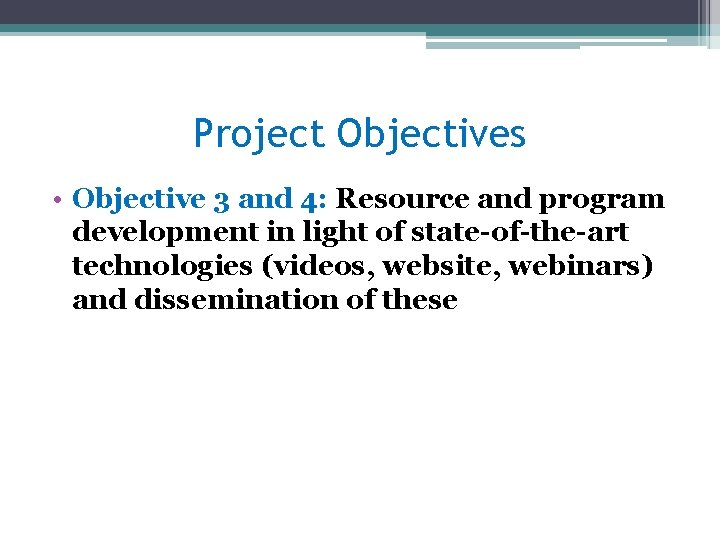 Project Objectives

• Objective 3 and 4: Resource and program development in light of state-of-the-art technologies (videos, website, webinars) and dissemination of these